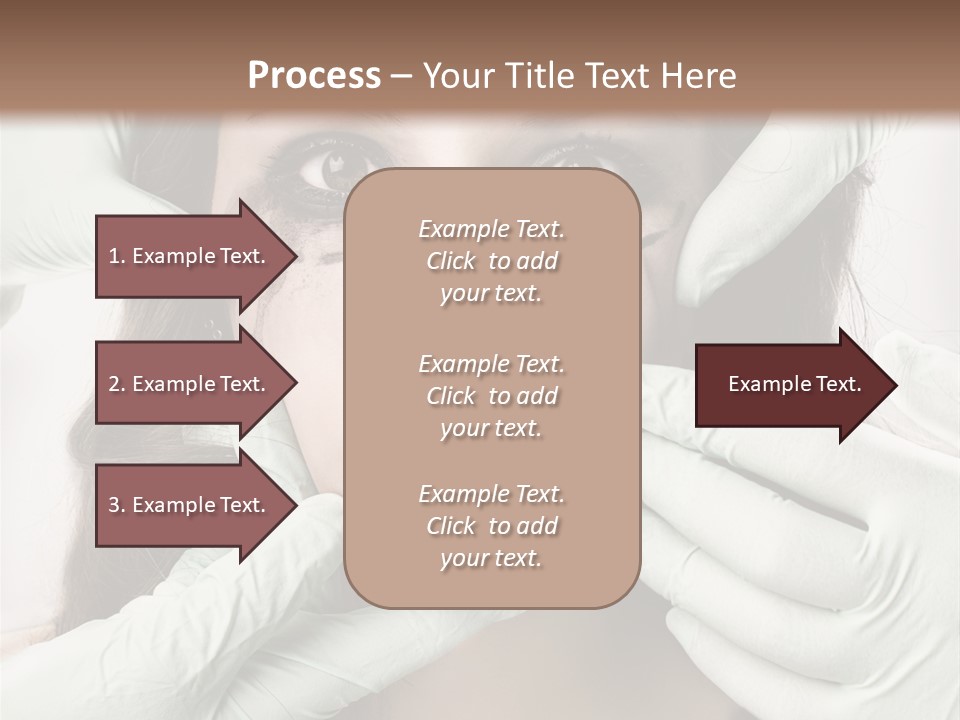 Process – Your Title Text Here

1. Example Text.

2. Example Text.

3. Example Text.

Example Text. Click to add your text.

Example Text. Click to add your text.

Example Text. Click to add your text.

Example Text.